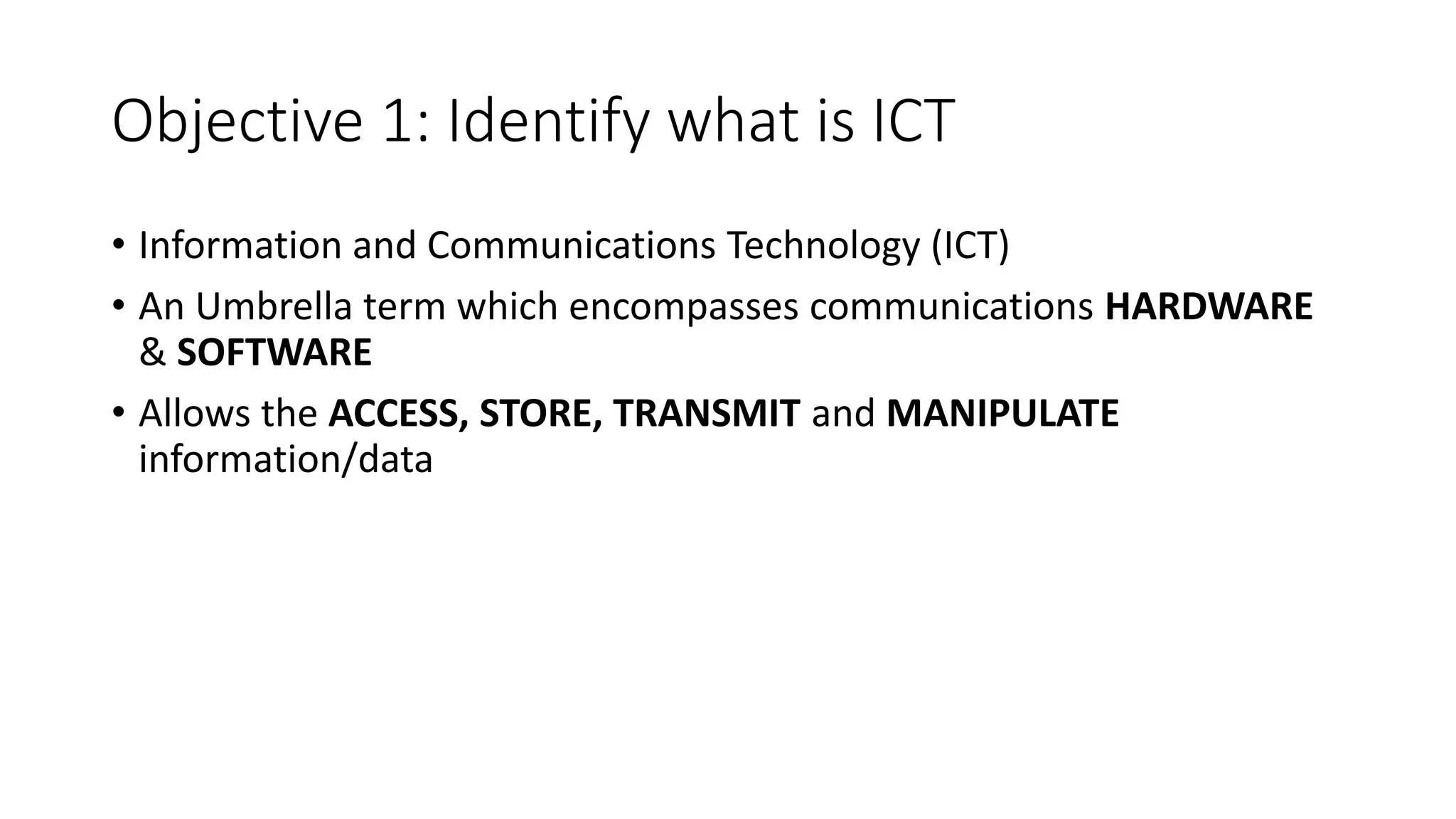 Objective 1: Identify what is ICT

• Information and Communications Technology (ICT)
• An Umbrella term which encompasses communications HARDWARE & SOFTWARE
• Allows the ACCESS, STORE, TRANSMIT and MANIPULATE information/data